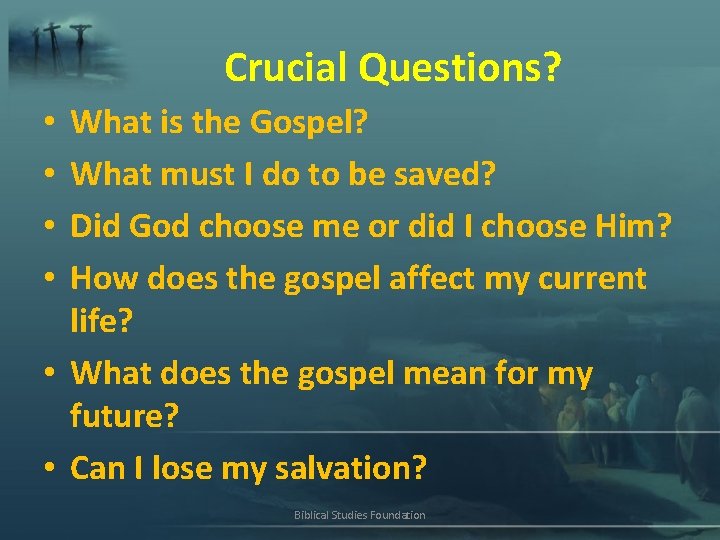 Crucial Questions?

• What is the Gospel?
• What must I do to be saved?
• Did God choose me or did I choose Him?
• How does the gospel affect my current life?
• What does the gospel mean for my future?
• Can I lose my salvation?

Biblical Studies Foundation